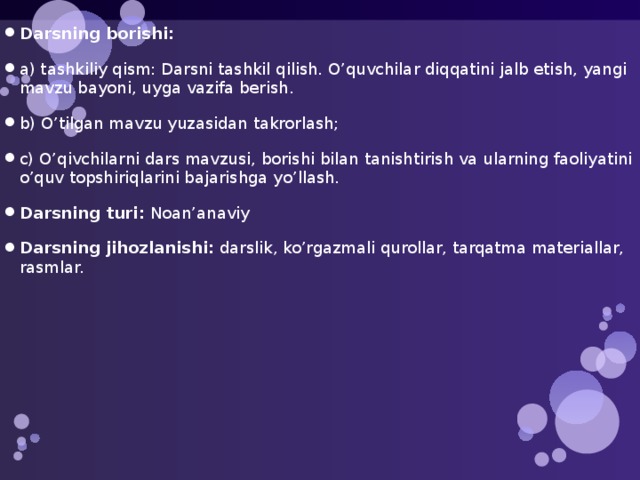 Darsning borishi:

a) tashkiliy qism: Darsni tashkil qilish. O’quvchilar diqqatini jalb etish, yangi mavzu bayoni, uyga vazifa berish.

b) O’tilgan mavzu yuzasidan takrorlash;

c) O’qivchilarni dars mavzusi, borishi bilan tanishtirish va ularning faoliyatini o’quv topshiriqlarini bajarishga yo’llash.

Darsning turi: Noan’anaviy

Darsning jihozlanishi: darslik, ko’rgazmali qurollar, tarqatma materiallar, rasmlar.